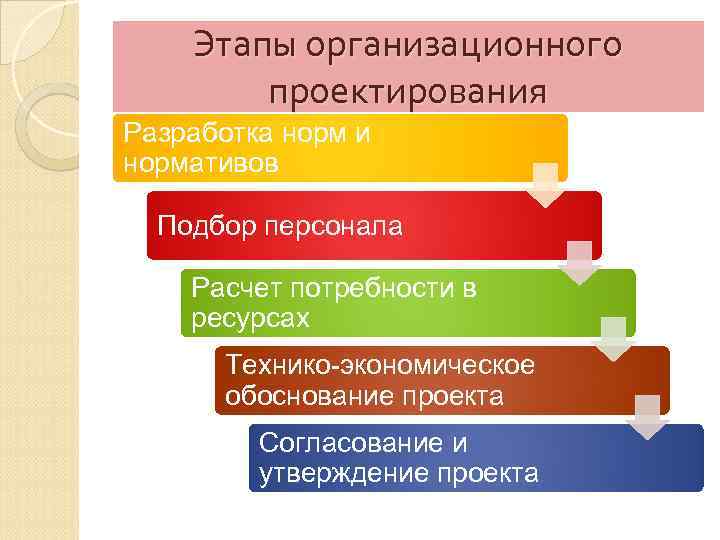 Этапы организационного проектирования

Разработка норм и нормативов

Подбор персонала

Расчет потребности в ресурсах

Технико-экономическое обоснование проекта

Согласование и утверждение проекта